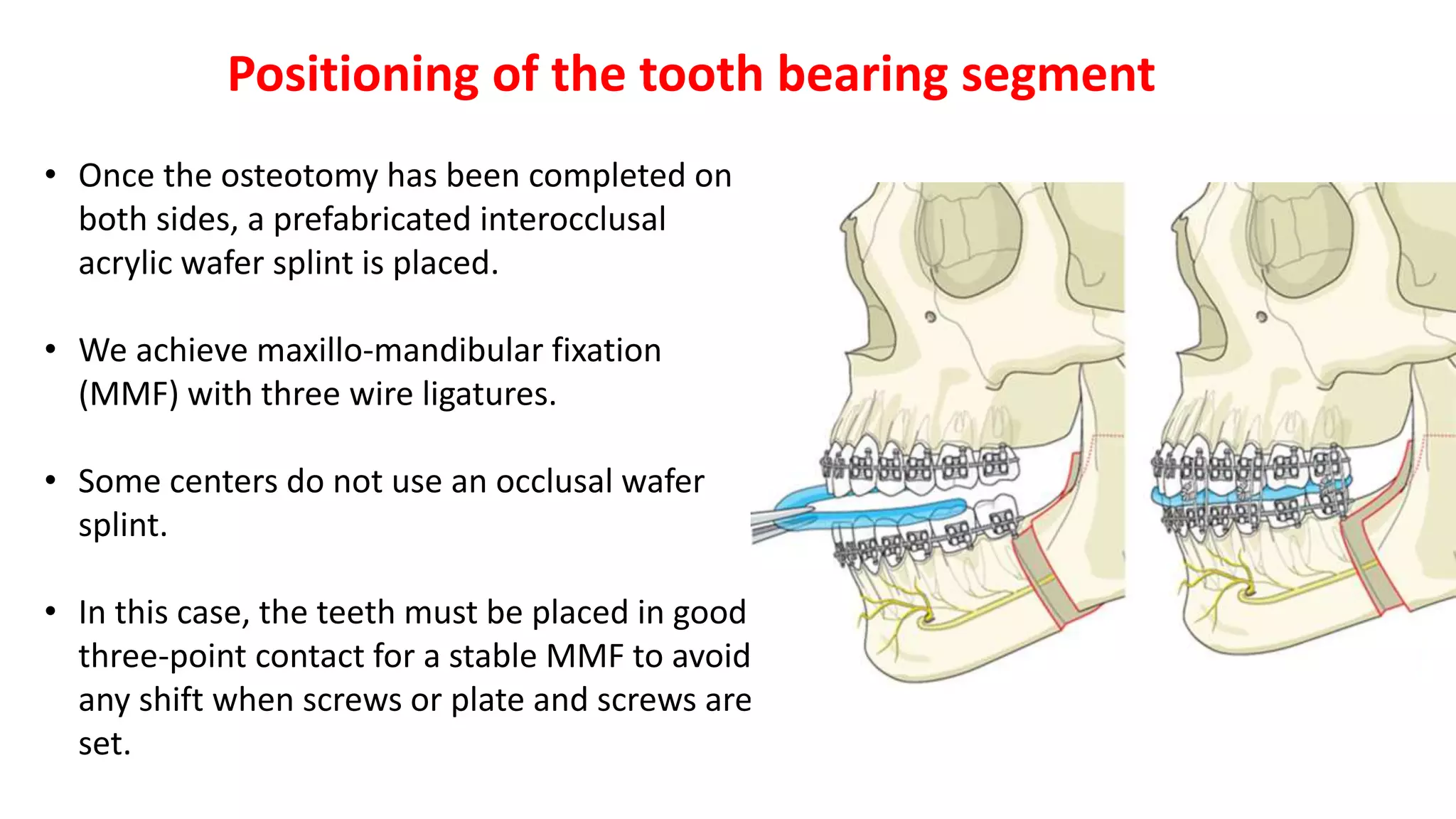 Positioning of the tooth bearing segment

• Once the osteotomy has been completed on both sides, a prefabricated interocclusal acrylic wafer splint is placed.

• We achieve maxillo-mandibular fixation (MMF) with three wire ligatures.

• Some centers do not use an occlusal wafer splint.

• In this case, the teeth must be placed in good three-point contact for a stable MMF to avoid any shift when screws or plate and screws are set.